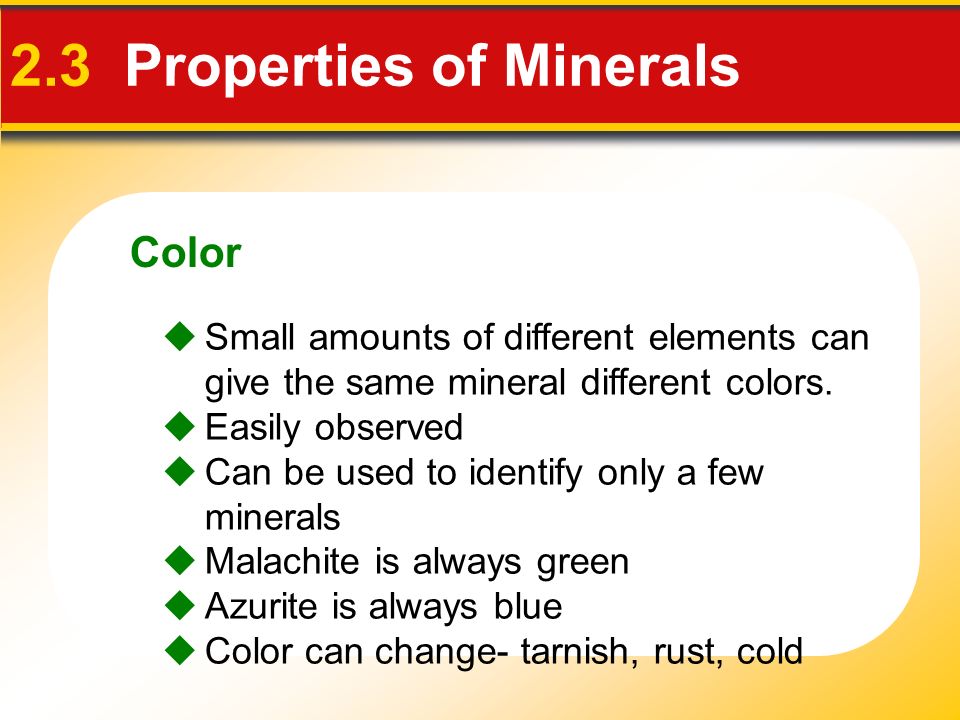 2.3 Properties of Minerals

Color

◆ Small amounts of different elements can give the same mineral different colors.
◆ Easily observed
◆ Can be used to identify only a few minerals
◆ Malachite is always green
◆ Azurite is always blue
◆ Color can change- tarnish, rust, cold